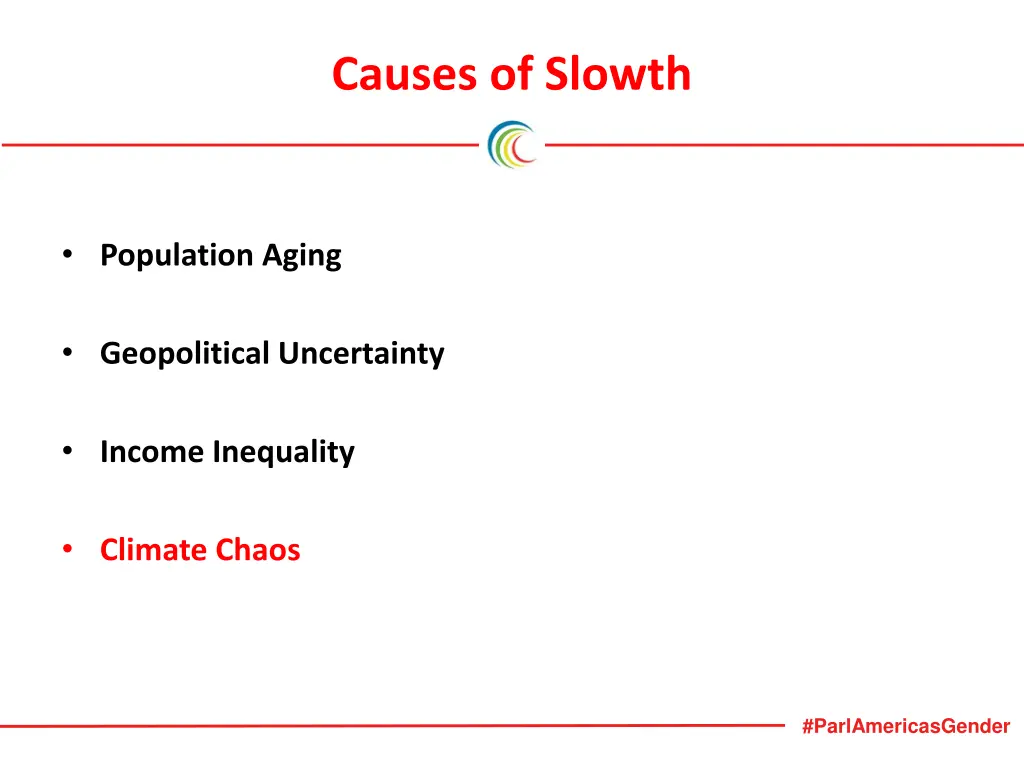 Causes of Slowth

• Population Aging

• Geopolitical Uncertainty

• Income Inequality

• Climate Chaos

#ParlAmericasGender